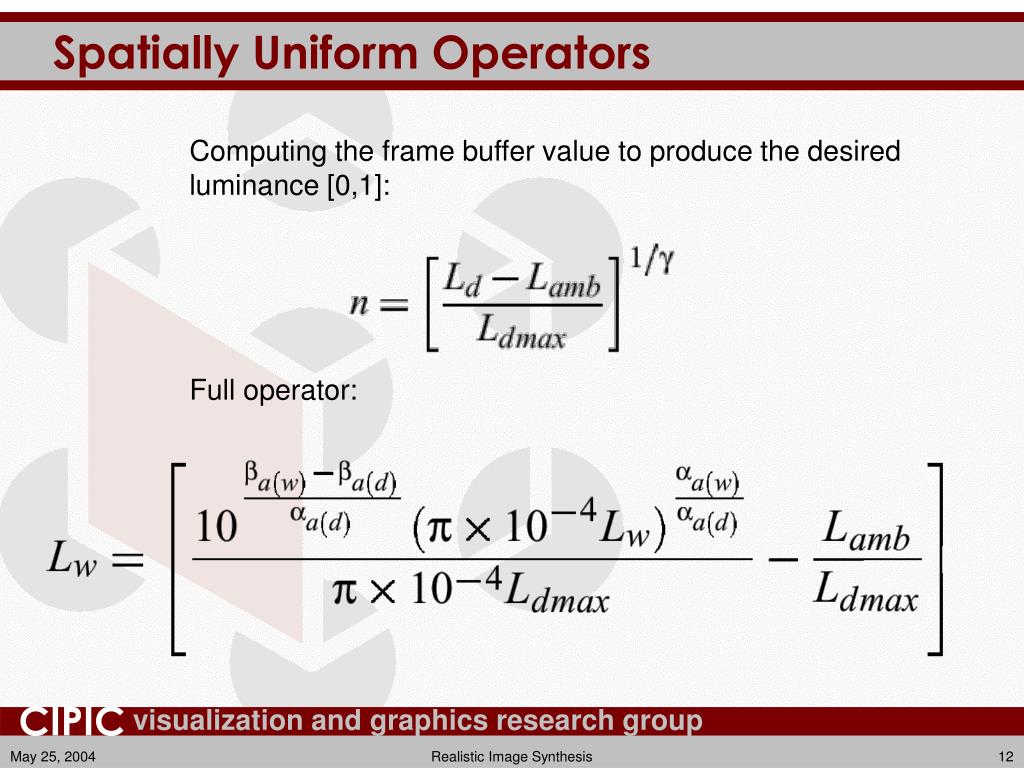 Spatially Uniform Operators

Computing the frame buffer value to produce the desired luminance [0,1]:

$n = \left[ \frac{L_d - L_{amb}}{L_{dmax}} \right]^{1/\gamma}$

Full operator:

$L_w = \left[ \frac{10^{\frac{\beta_{a(w)} - \beta_{a(d)}}{\alpha_{a(d)}}} \left( \pi \times 10^{-4} L_w \right)^{\frac{\alpha_{a(w)}}{\alpha_{a(d)}}}}{\pi \times 10^{-4} L_{dmax}} - \frac{L_{amb}}{L_{dmax}} \right]$

CIPIC visualization and graphics research group

May 25, 2004

Realistic Image Synthesis

12